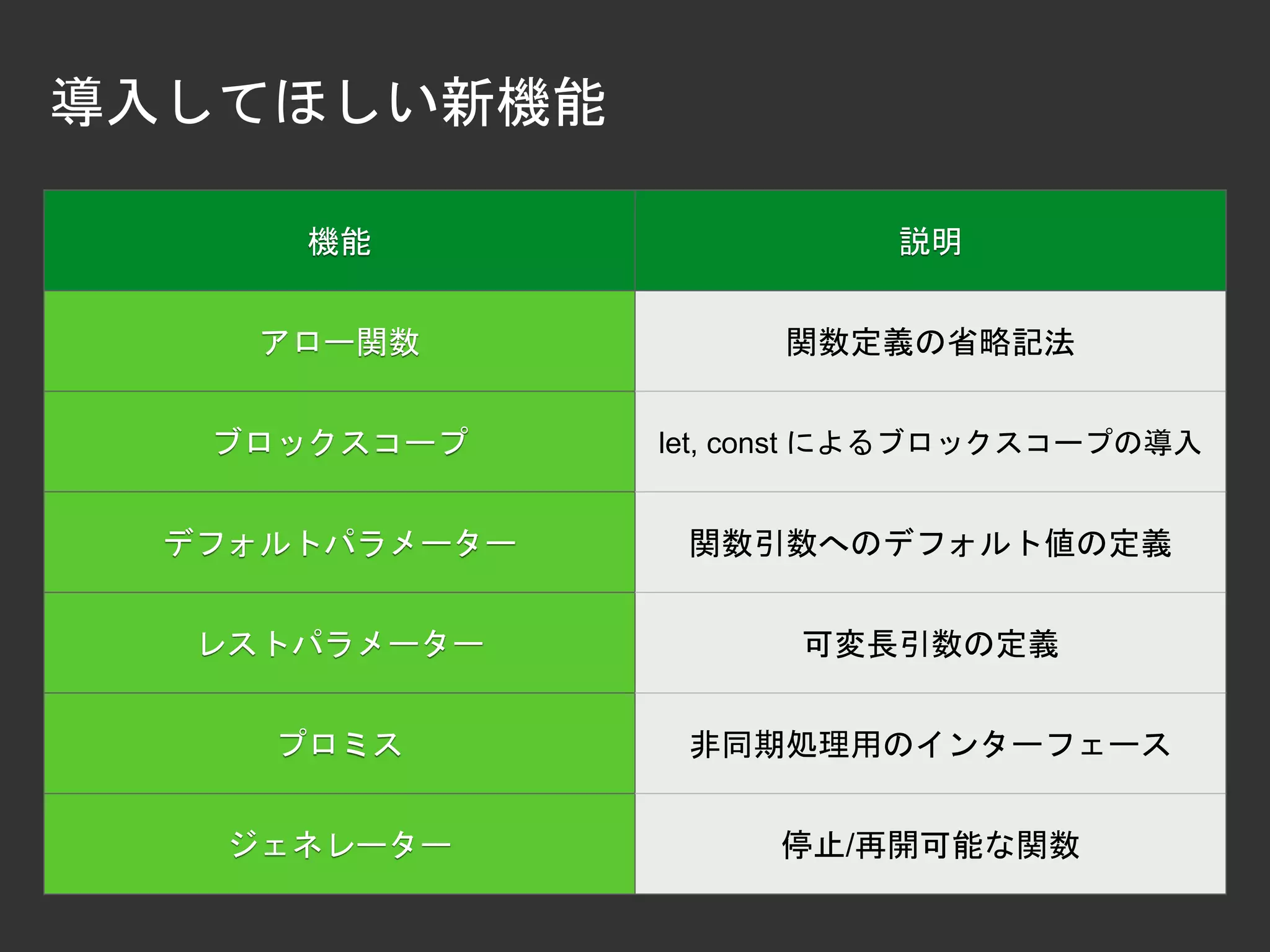 導入してほしい新機能

| 機能 | 説明 |
|---|---|
| アロー関数 | 関数定義の省略記法 |
| ブロックスコープ | let, const によるブロックスコープの導入 |
| デフォルトパラメーター | 関数引数へのデフォルト値の定義 |
| レストパラメーター | 可変長引数の定義 |
| プロミス | 非同期処理用のインターフェース |
| ジェネレーター | 停止/再開可能な関数 |